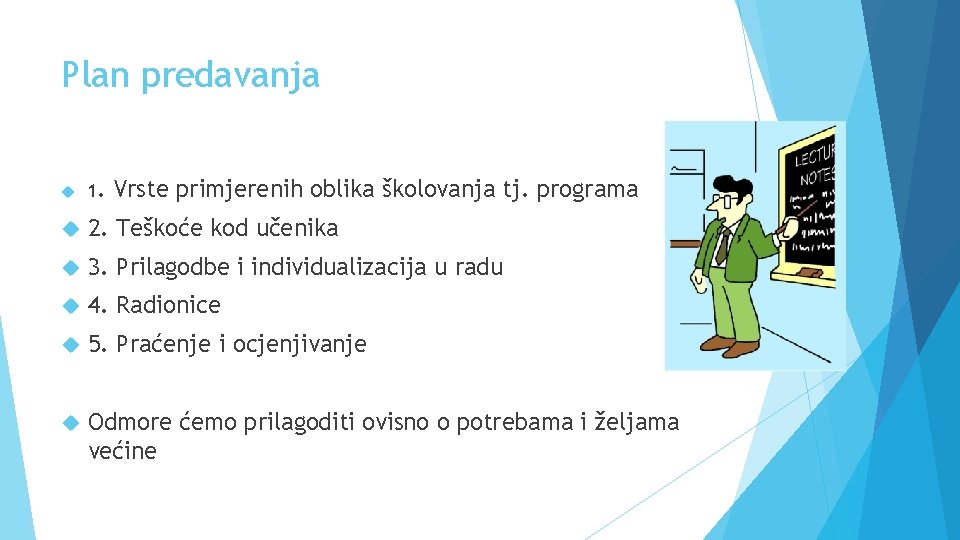 Plan predavanja

1. Vrste primjerenih oblika školovanja tj. programa

2. Teškoće kod učenika

3. Prilagodbe i individualizacija u radu

4. Radionice

5. Praćenje i ocjenjivanje

Odmore ćemo prilagoditi ovisno o potrebama i željama većine

LECTURE NOTES